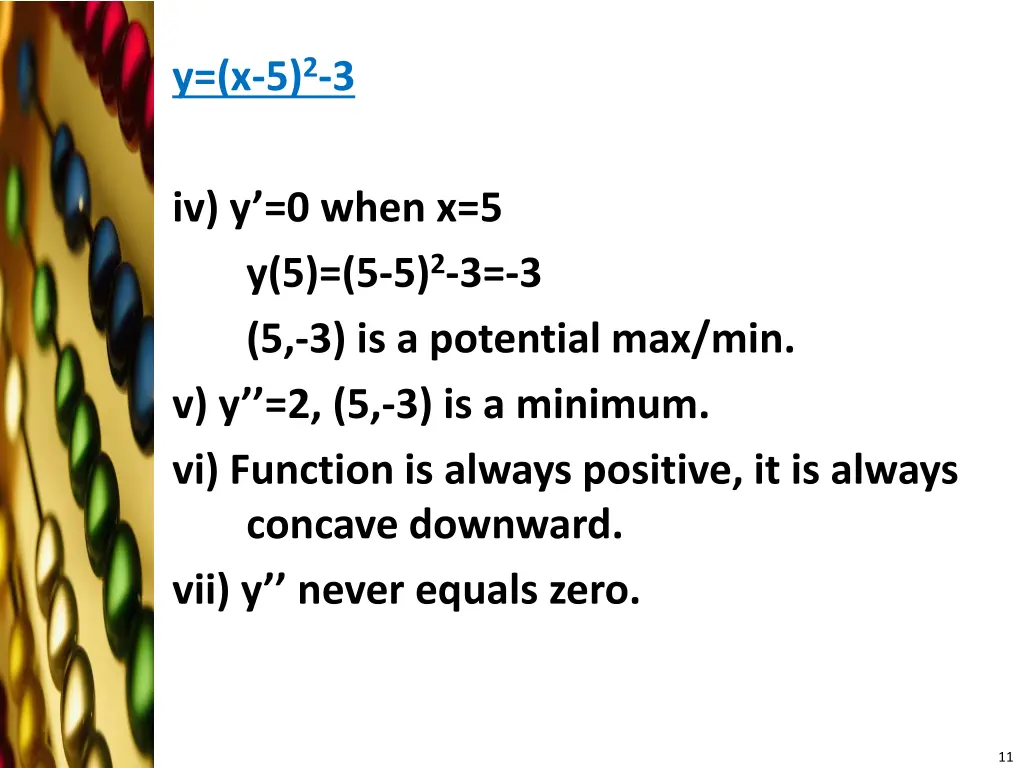 $y=(x-5)^2-3$

iv) y’=0 when x=5

$y(5)=(5-5)^2-3=-3$

(5,-3) is a potential max/min.

v) y’’=2, (5,-3) is a minimum.

vi) Function is always positive, it is always concave downward.

vii) y’’ never equals zero.

11